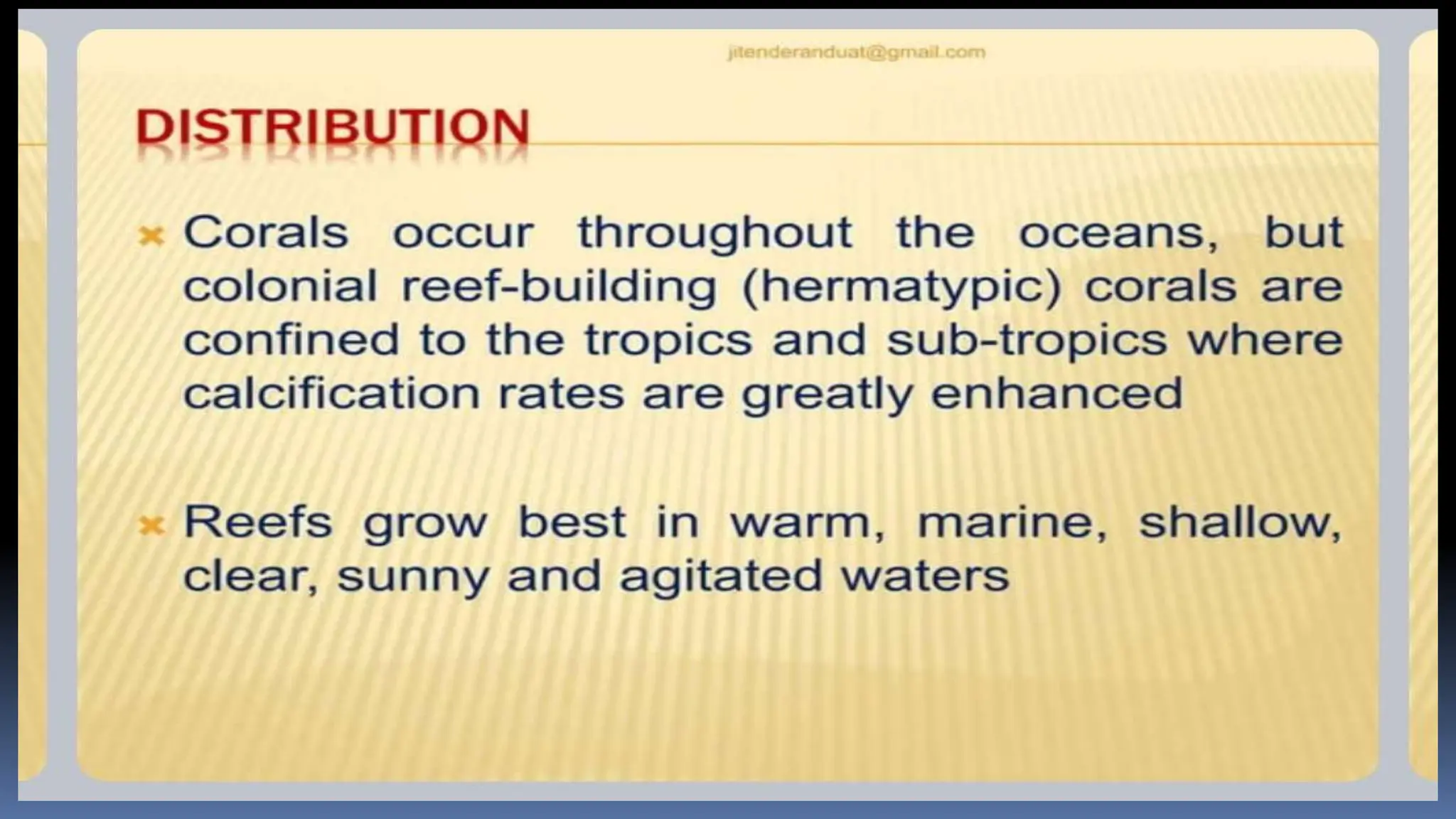 jitenderanduat@gmail.com

DISTRIBUTION

Corals occur throughout the oceans, but colonial reef-building (hermatypic) corals are confined to the tropics and sub-tropics where calcification rates are greatly enhanced

Reefs grow best in warm, marine, shallow, clear, sunny and agitated waters